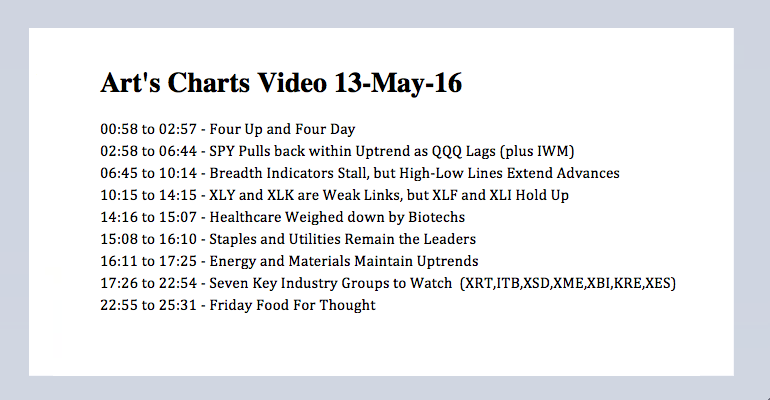 Art's Charts Video 13-May-16

00:58 to 02:57 - Four Up and Four Day
02:58 to 06:44 - SPY Pulls back within Uptrend as QQQ Lags (plus IWM)
06:45 to 10:14 - Breadth Indicators Stall, but High-Low Lines Extend Advances
10:15 to 14:15 - XLY and XLK are Weak Links, but XLF and XLI Hold Up
14:16 to 15:07 - Healthcare Weighed down by Biotechs
15:08 to 16:10 - Staples and Utilities Remain the Leaders
16:11 to 17:25 - Energy and Materials Maintain Uptrends
17:26 to 22:54 - Seven Key Industry Groups to Watch (XRT,ITB,XSD,XME,XBI,KRE,XES)
22:55 to 25:31 - Friday Food For Thought